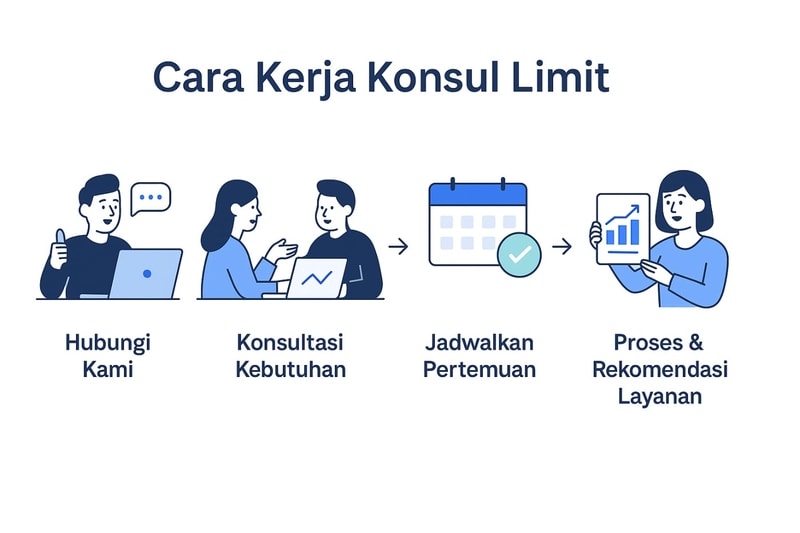 Cara Kerja Konsul Limit

Hubungi Kami

Konsultasi Kebutuhan

Jadwalkan Pertemuan

Proses & Rekomendasi Layanan